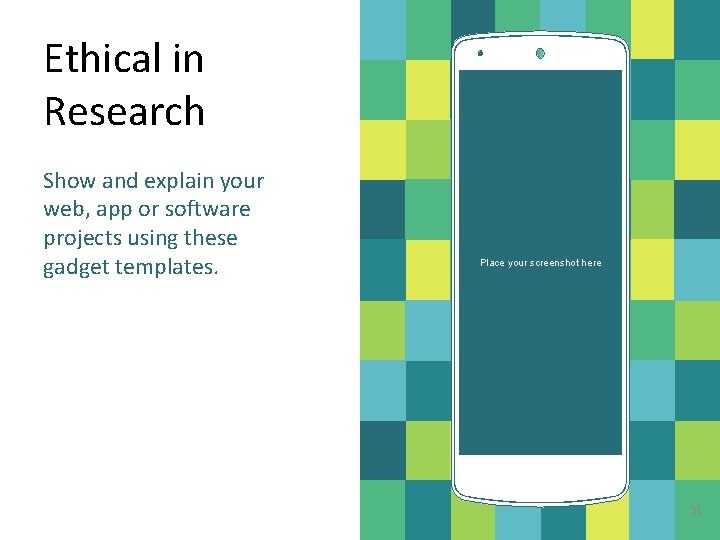 Ethical in Research

Show and explain your web, app or software projects using these gadget templates.

Place your screenshot here

31